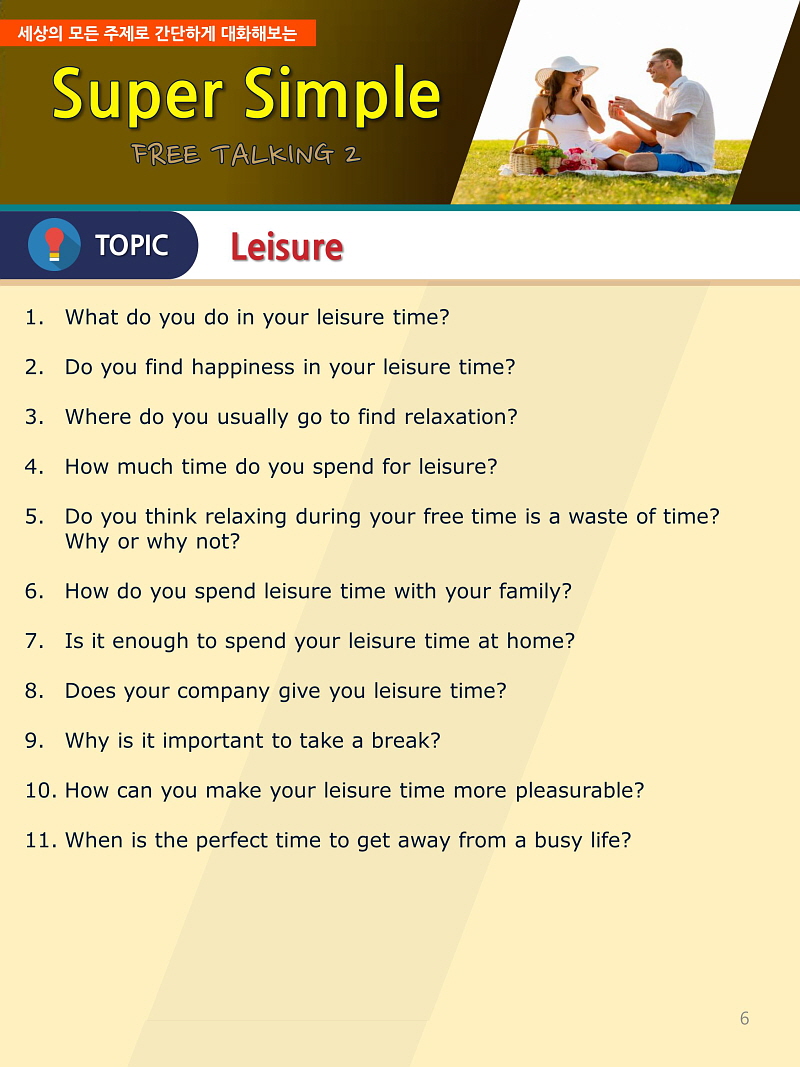 세상의 모든 주제로 간단하게 대화해보는

Super Simple

FREE TALKING 2

TOPIC

Leisure

1. What do you do in your leisure time?

2. Do you find happiness in your leisure time?

3. Where do you usually go to find relaxation?

4. How much time do you spend for leisure?

5. Do you think relaxing during your free time is a waste of time? Why or why not?

6. How do you spend leisure time with your family?

7. Is it enough to spend your leisure time at home?

8. Does your company give you leisure time?

9. Why is it important to take a break?

10. How can you make your leisure time more pleasurable?

11. When is the perfect time to get away from a busy life?

6